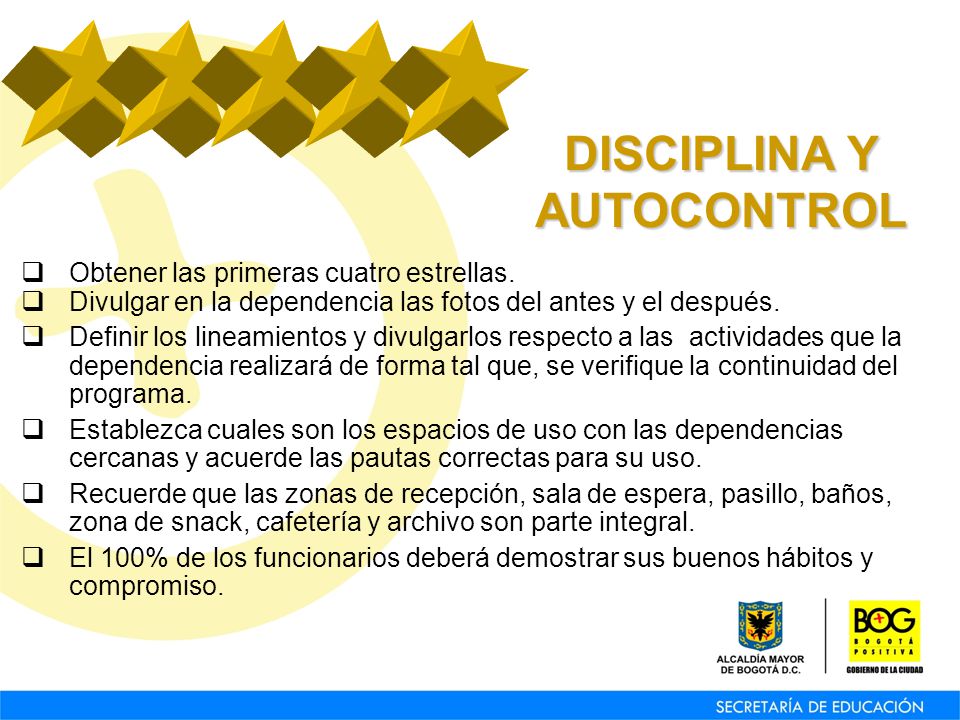 DISCIPLINA Y AUTOCONTROL

❑ Obtener las primeras cuatro estrellas.

❑ Divulgar en la dependencia las fotos del antes y el después.

❑ Definir los lineamientos y divulgarlos respecto a las actividades que la dependencia realizará de forma tal que, se verifique la continuidad del programa.

❑ Establezca cuales son los espacios de uso con las dependencias cercanas y acuerde las pautas correctas para su uso.

❑ Recuerde que las zonas de recepción, sala de espera, pasillo, baños, zona de snack, cafetería y archivo son parte integral.

❑ El 100% de los funcionarios deberá demostrar sus buenos hábitos y compromiso.

ALCALDÍA MAYOR DE BOGOTÁ D.C.

BOG BOGOTÁ POSITIVA
GOBIERNO DE LA CIUDAD

SECRETARÍA DE EDUCACIÓN